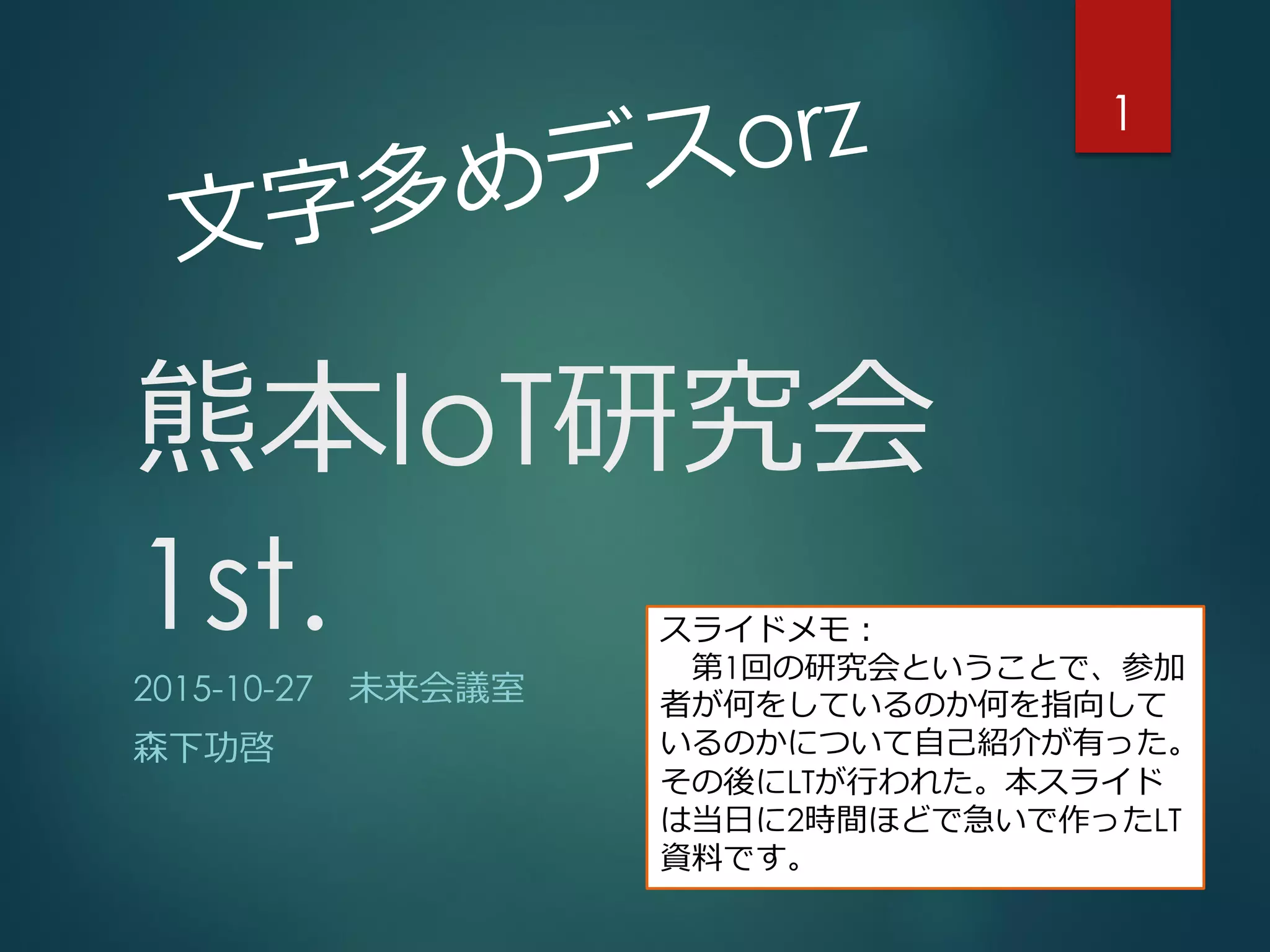 1

文字多めデスorz

熊本IoT研究会 1st.

2015-10-27　未来会議室

森下功啓

スライドメモ：
　第1回の研究会ということで、参加者が何をしているのか何を指向しているのかについて自己紹介が有った。その後にLTが行われた。本スライドは当日に2時間ほどで急いで作ったLT資料です。